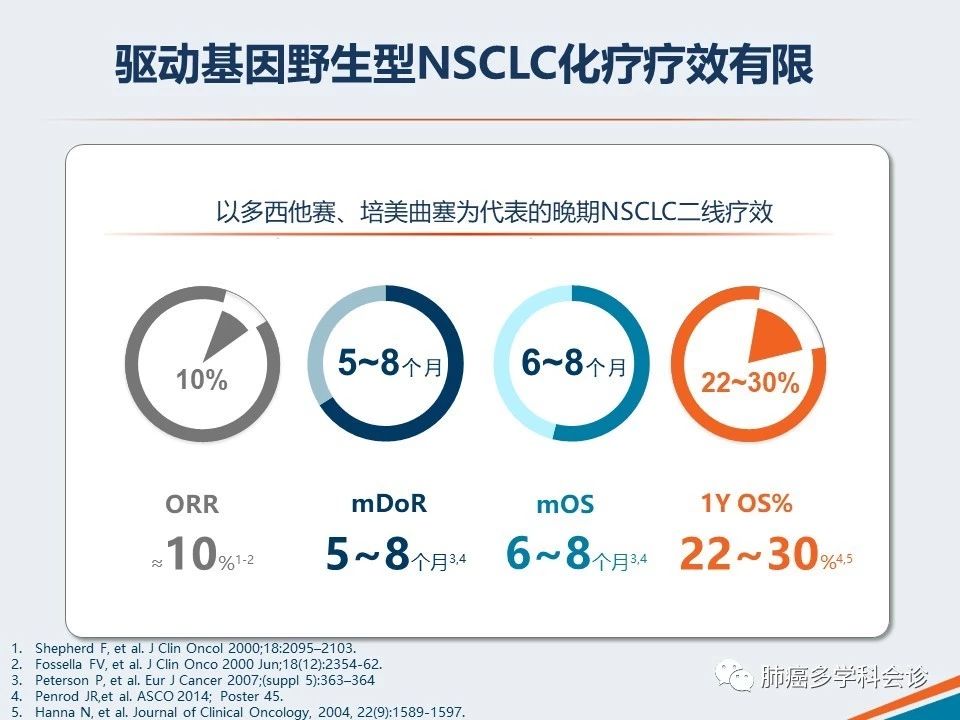 驱动基因野生型NSCLC化疗疗效有限

以多西他赛、培美曲塞为代表的晚期NSCLC二线疗效

10%

5~8个月

6~8个月

22~30%

ORR
≈10%$^{1-2}$

mDoR
5~8个月$^{3,4}$

mOS
6~8个月$^{3,4}$

1Y OS%
22~30%$^{4,5}$

1. Shepherd F, et al. J Clin Oncol 2000;18:2095–2103.
2. Fossella FV, et al. J Clin Onco 2000 Jun;18(12):2354-62.
3. Peterson P, et al. Eur J Cancer 2007;(suppl 5):363–364
4. Penrod JR,et al. ASCO 2014; Poster 45.
5. Hanna N, et al. Journal of Clinical Oncology, 2004, 22(9):1589-1597.

肺癌多学科会诊